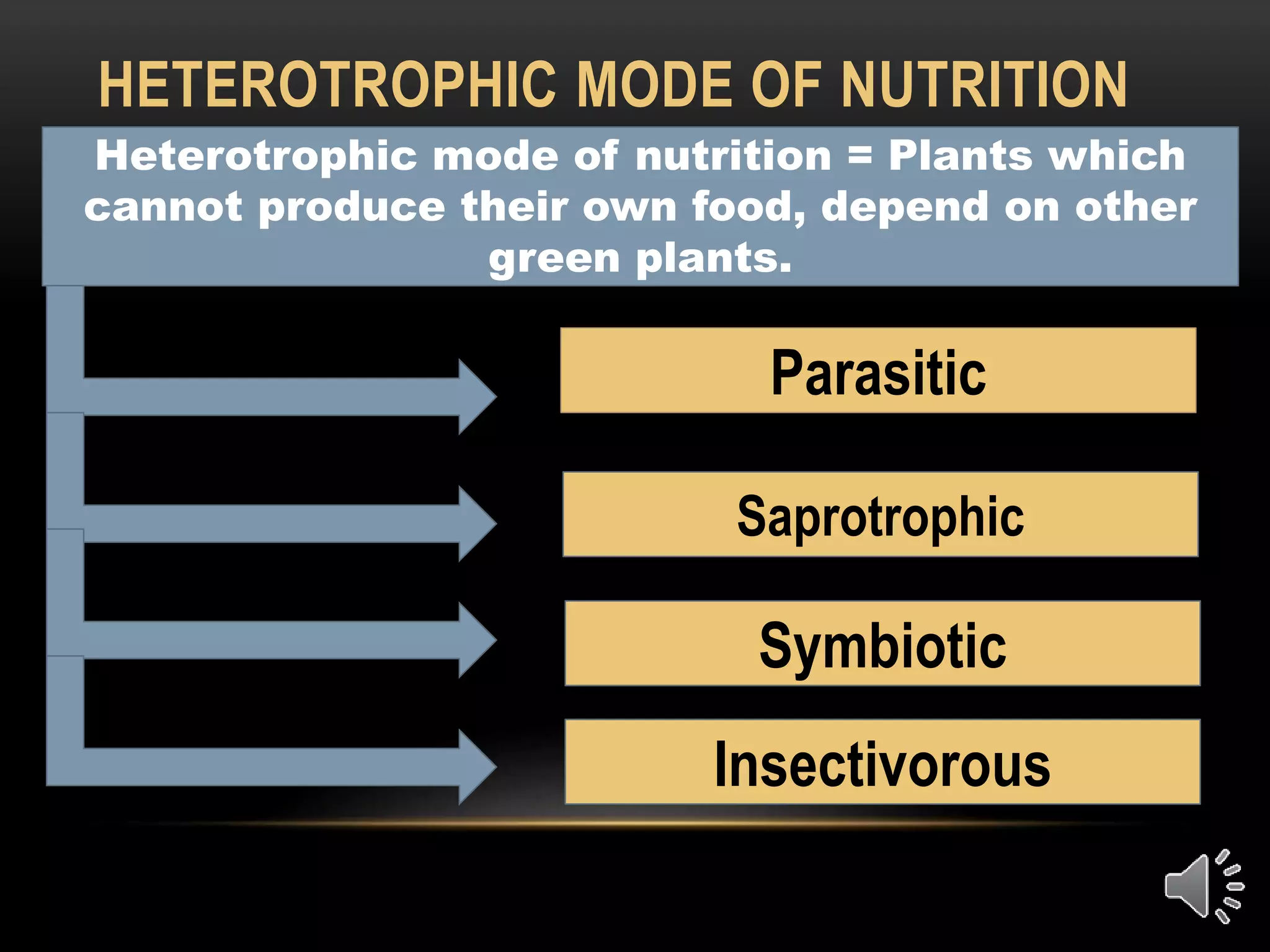 HETEROTROPHIC MODE OF NUTRITION

Heterotrophic mode of nutrition = Plants which cannot produce their own food, depend on other green plants.

Parasitic

Saprotrophic

Symbiotic

Insectivorous